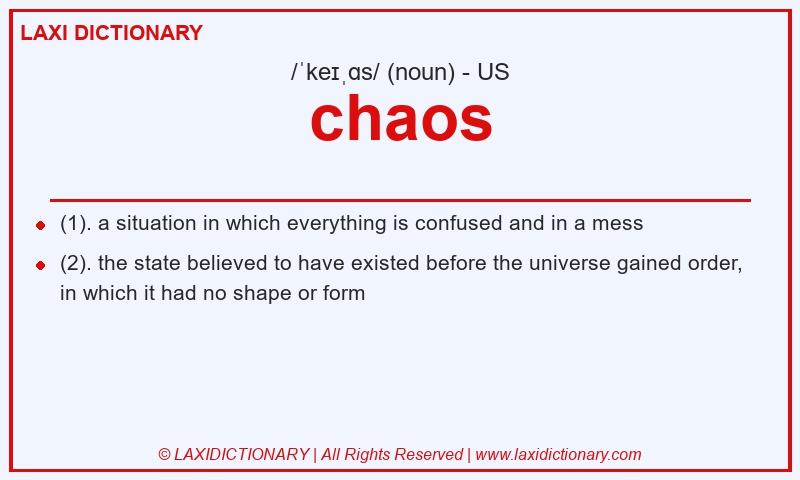 LAXI DICTIONARY

/ˈkeɪˌɑs/ (noun) - US

chaos

- (1). a situation in which everything is confused and in a mess
- (2). the state believed to have existed before the universe gained order, in which it had no shape or form

© LAXIDICTIONARY | All Rights Reserved | www.laxidictionary.com